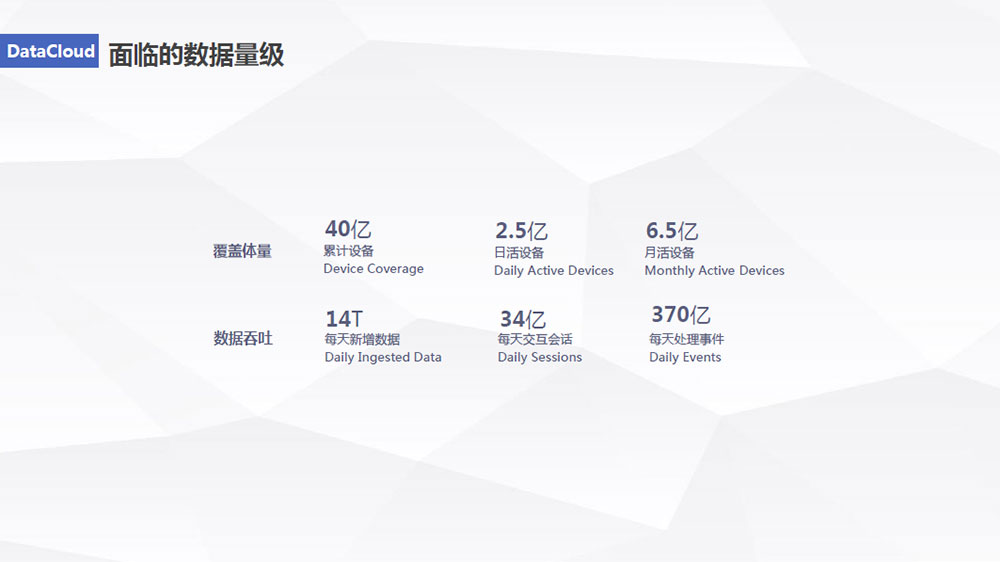 DataCloud 面临的数据量级

覆盖体量

40亿
累计设备
Device Coverage

2.5亿
日活设备
Daily Active Devices

6.5亿
月活设备
Monthly Active Devices

数据吞吐

14T
每天新增数据
Daily Ingested Data

34亿
每天交互会话
Daily Sessions

370亿
每天处理事件
Daily Events